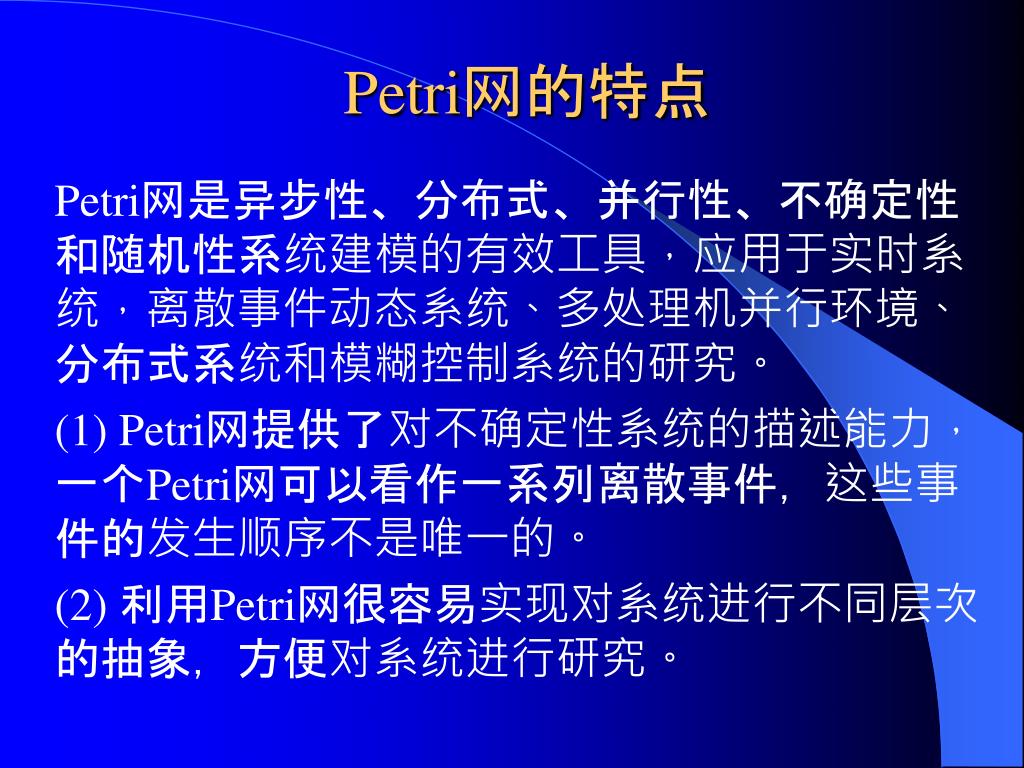 Petri网的特点

Petri网是异步性、分布式、并行性、不确定性和随机性系统建模的有效工具，应用于实时系统，离散事件动态系统、多处理机并行环境、分布式系统和模糊控制系统的研究。

(1) Petri网提供了对不确定性系统的描述能力，一个Petri网可以看作一系列离散事件，这些事件的发生顺序不是唯一的。

(2) 利用Petri网很容易实现对系统进行不同层次的抽象，方便对系统进行研究。